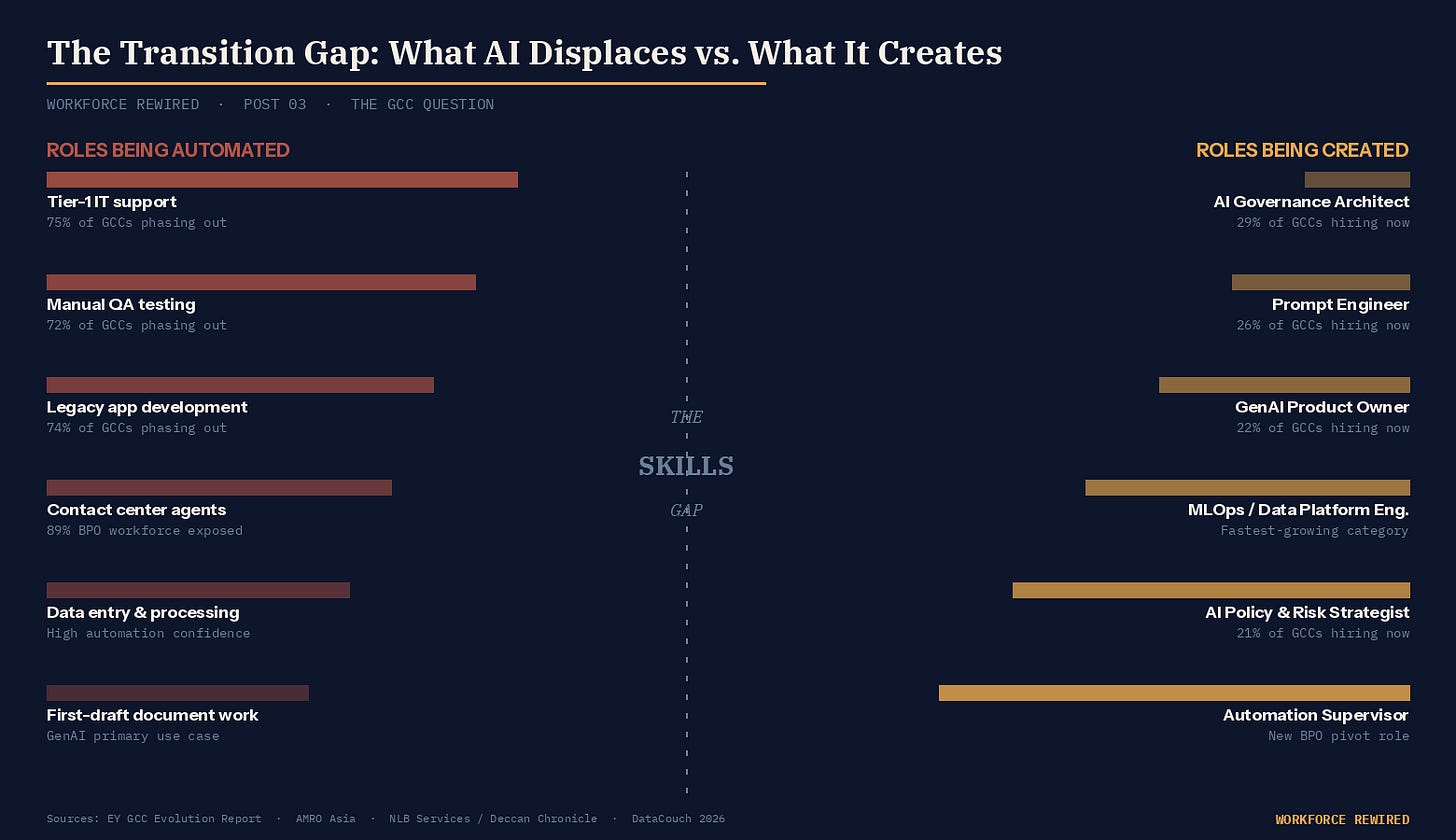 The Transition Gap: What AI Displaces vs. What It Creates

WORKFORCE REWIRED · POST 03 · THE GCC QUESTION

ROLES BEING AUTOMATED

Tier-1 IT support
75% of GCCs phasing out

Manual QA testing
72% of GCCs phasing out

Legacy app development
74% of GCCs phasing out

Contact center agents
89% BPO workforce exposed

Data entry & processing
High automation confidence

First-draft document work
GenAI primary use case

THE SKILLS GAP

ROLES BEING CREATED

AI Governance Architect
29% of GCCs hiring now

Prompt Engineer
26% of GCCs hiring now

GenAI Product Owner
22% of GCCs hiring now

MLOps / Data Platform Eng.
Fastest-growing category

AI Policy & Risk Strategist
21% of GCCs hiring now

Automation Supervisor
New BPO pivot role

Sources: EY GCC Evolution Report · AMRO Asia · NLB Services / Deccan Chronicle · DataCouch 2026

WORKFORCE REWIRED